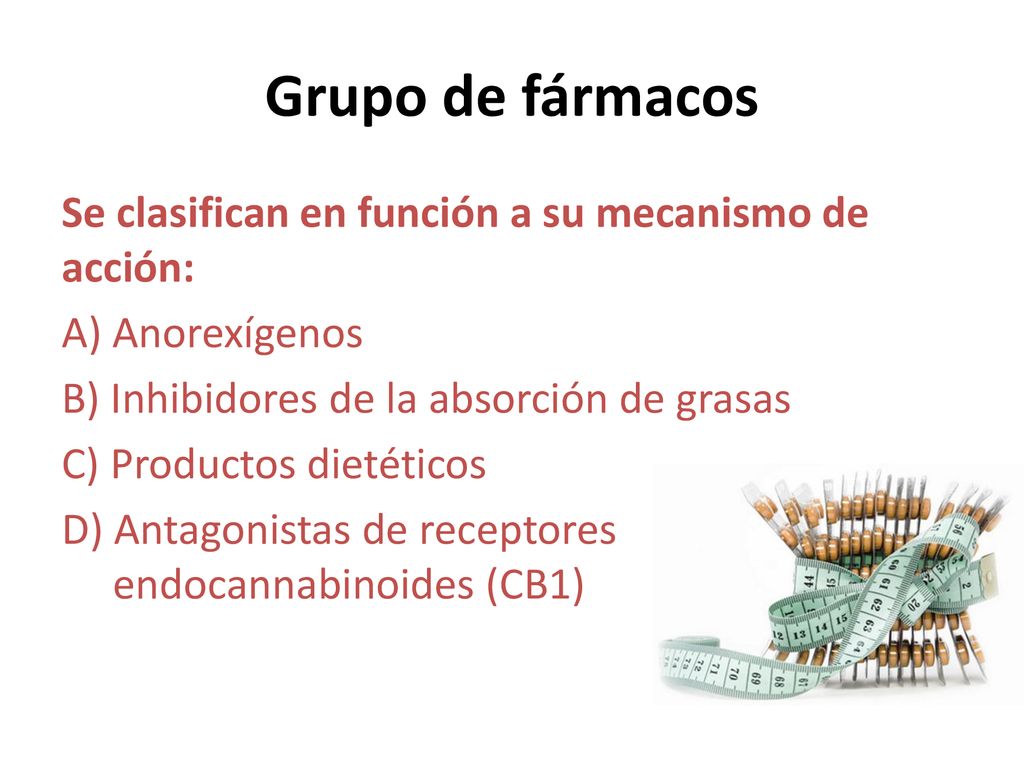 Grupo de fármacos

Se clasifican en función a su mecanismo de acción:

A) Anorexígenos

B) Inhibidores de la absorción de grasas

C) Productos dietéticos

D) Antagonistas de receptores endocannabinoides (CB1)